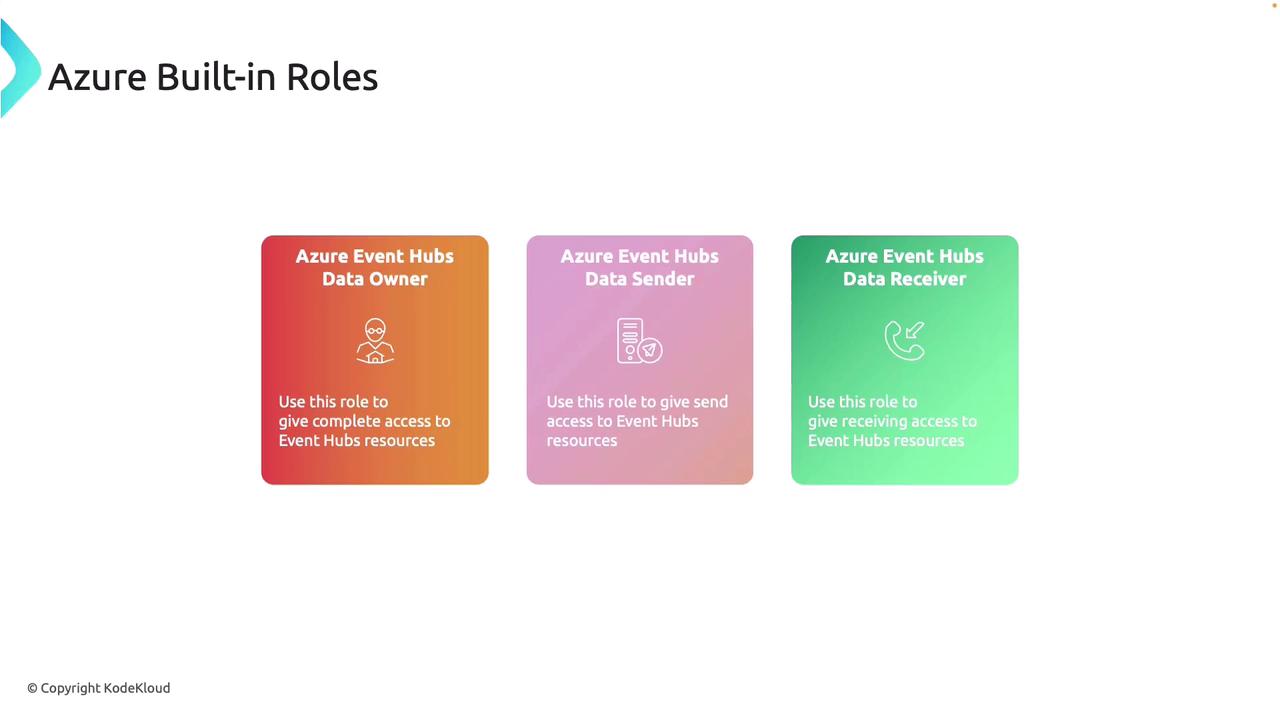 Azure Built-in Roles

Azure Event Hubs Data Owner

Use this role to give complete access to Event Hubs resources

Azure Event Hubs Data Sender

Use this role to give send access to Event Hubs resources

Azure Event Hubs Data Receiver

Use this role to give receiving access to Event Hubs resources

© Copyright KodeKloud